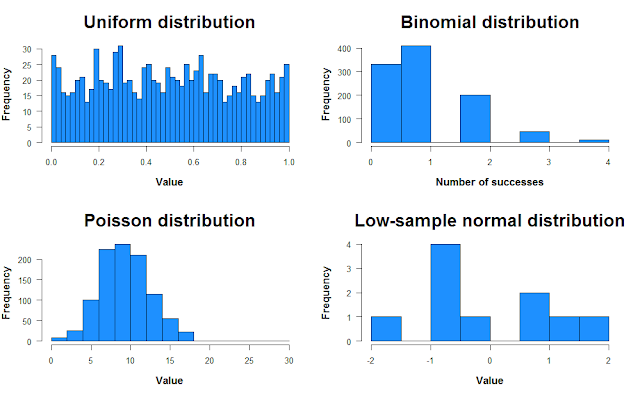 Uniform distribution

Frequency

30
25
20
15
10
5
0

0.0
0.2
0.4
0.6
0.8
1.0

Value

Binomial distribution

Frequency

400
300
200
100
0

0
1
2
3
4

Number of successes

Poisson distribution

Frequency

200
150
100
50
0

0
5
10
15
20
25
30

Value

Low-sample normal distribution

Frequency

4
3
2
1
0

-2
-1
0
1
2

Value